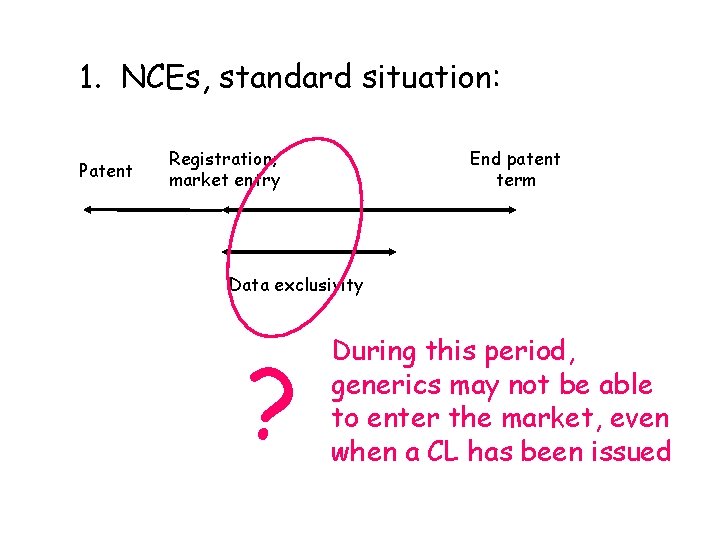 1. NCEs, standard situation:

Patent

Registration, market entry

End patent term

Data exclusivity

?

During this period, generics may not be able to enter the market, even when a CL has been issued